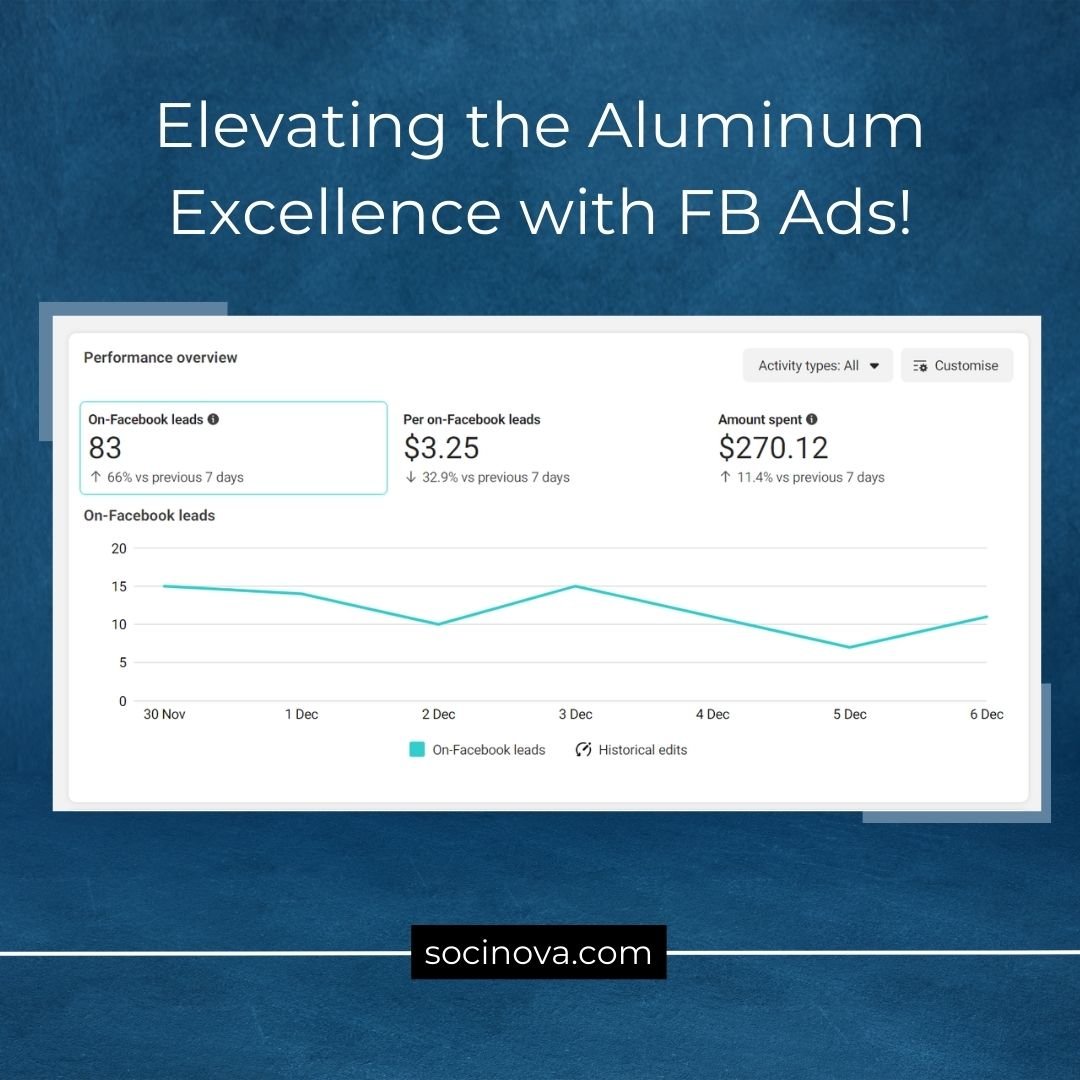 Elevating the Aluminum Excellence with FB Ads!

Performance overview

Activity types: All

Customise

On-Facebook leads
83
↑ 66% vs previous 7 days

Per on-Facebook leads
$3.25
↓ 32.9% vs previous 7 days

Amount spent
$270.12
↑ 11.4% vs previous 7 days

On-Facebook leads

20
15
10
5
0

30 Nov
1 Dec
2 Dec
3 Dec
4 Dec
5 Dec
6 Dec

On-Facebook leads
Historical edits

socinova.com